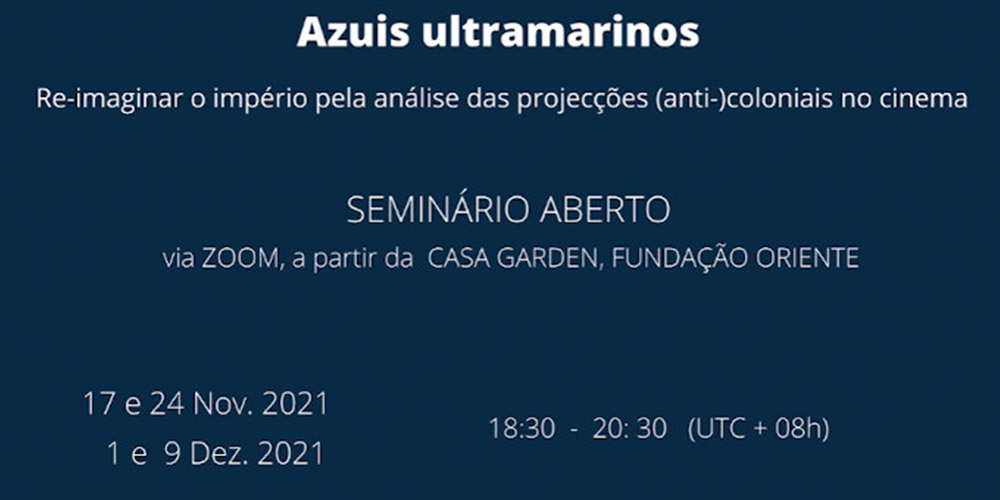 Azuis ultramarinos

Re-imaginar o império pela análise das projecções (anti-)coloniais no cinema

SEMINÁRIO ABERTO
via ZOOM, a partir da CASA GARDEN, FUNDAÇÃO ORIENTE

17 e 24 Nov. 2021
1 e 9 Dez. 2021

18:30 - 20: 30 (UTC + 08h)